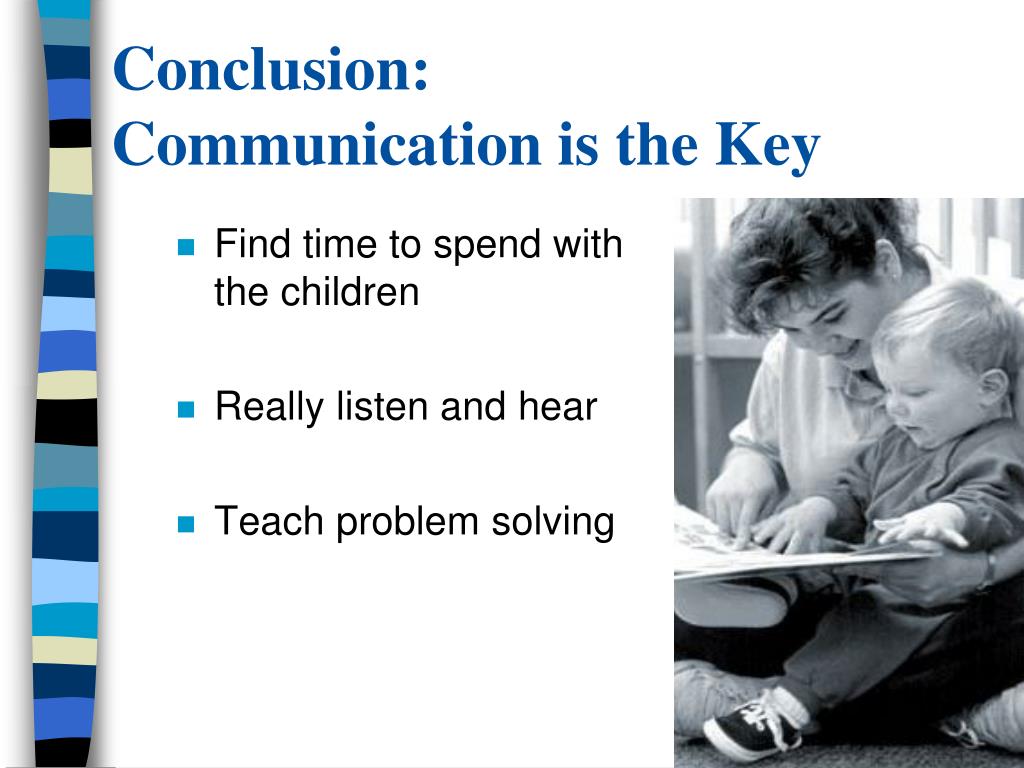 Conclusion:
Communication is the Key

Find time to spend with the children

Really listen and hear

Teach problem solving